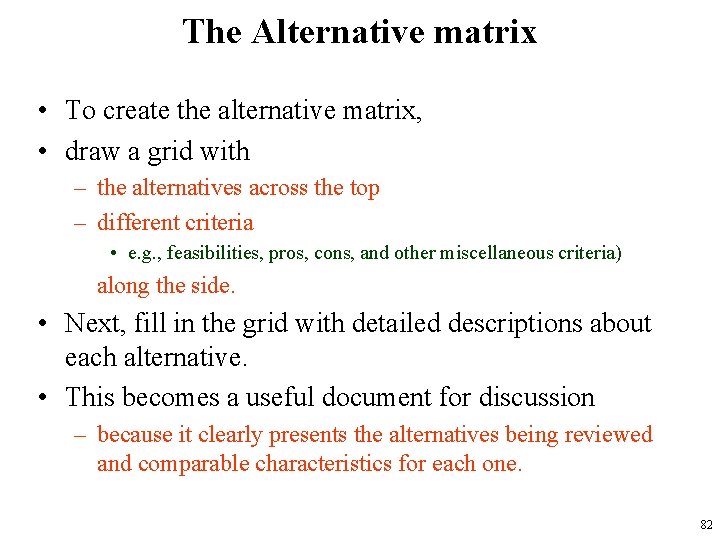 The Alternative matrix

• To create the alternative matrix,
• draw a grid with
– the alternatives across the top
– different criteria
• e.g., feasibilities, pros, cons, and other miscellaneous criteria)
along the side.
• Next, fill in the grid with detailed descriptions about each alternative.
• This becomes a useful document for discussion
– because it clearly presents the alternatives being reviewed and comparable characteristics for each one.

82